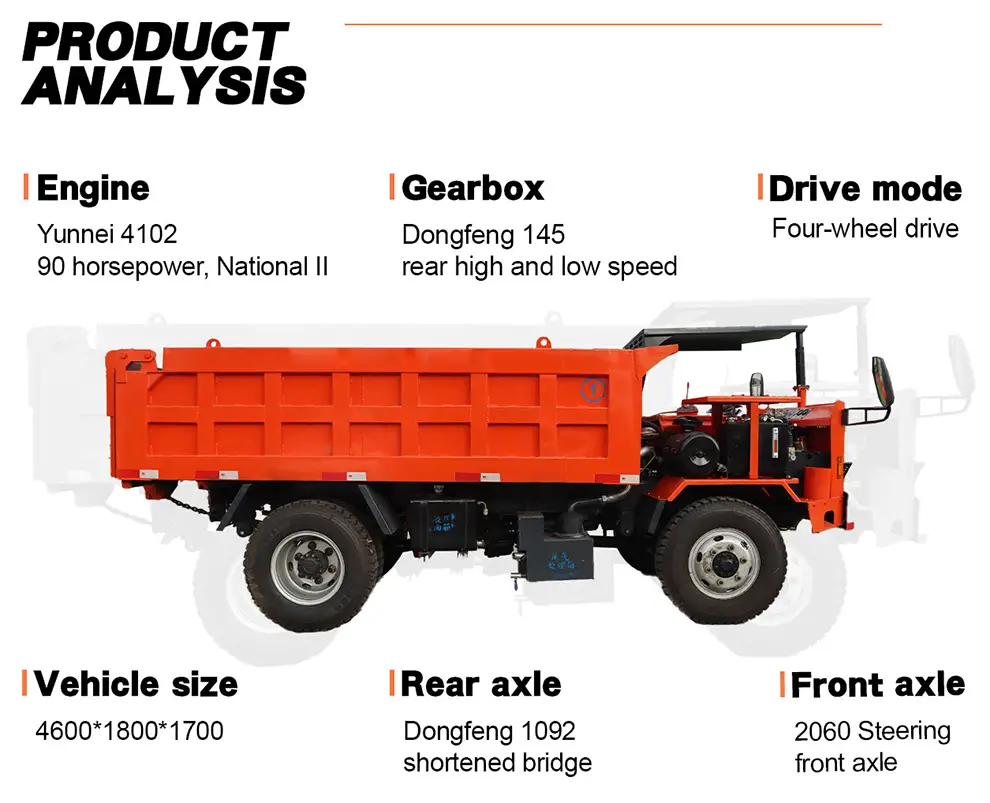 PRODUCT ANALYSIS

Engine
Yunnei 4102
90 horsepower, National II

Gearbox
Dongfeng 145
rear high and low speed

Drive mode
Four-wheel drive

Vehicle size
4600*1800*1700

Rear axle
Dongfeng 1092
shortened bridge

Front axle
2060 Steering
front axle